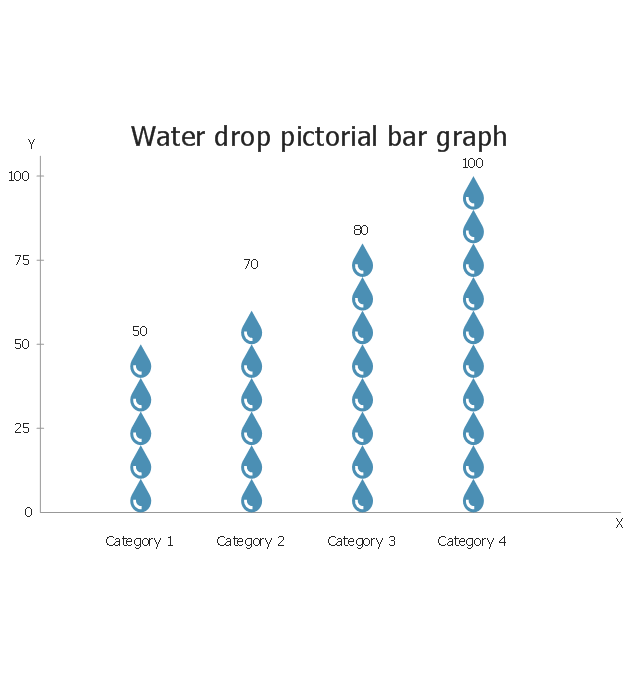 Water drop pictorial bar graph

Y

100

75

50

25

0

50

70

80

100

Category 1

Category 2

Category 3

Category 4

X